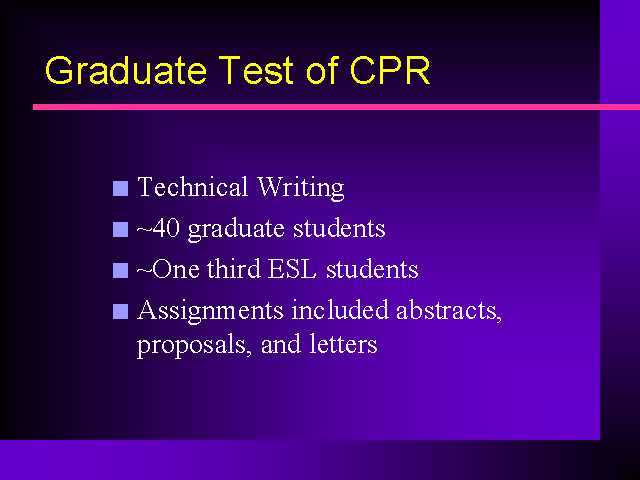 Graduate Test of CPR

- Technical Writing
- ~40 graduate students
- ~One third ESL students
- Assignments included abstracts, proposals, and letters